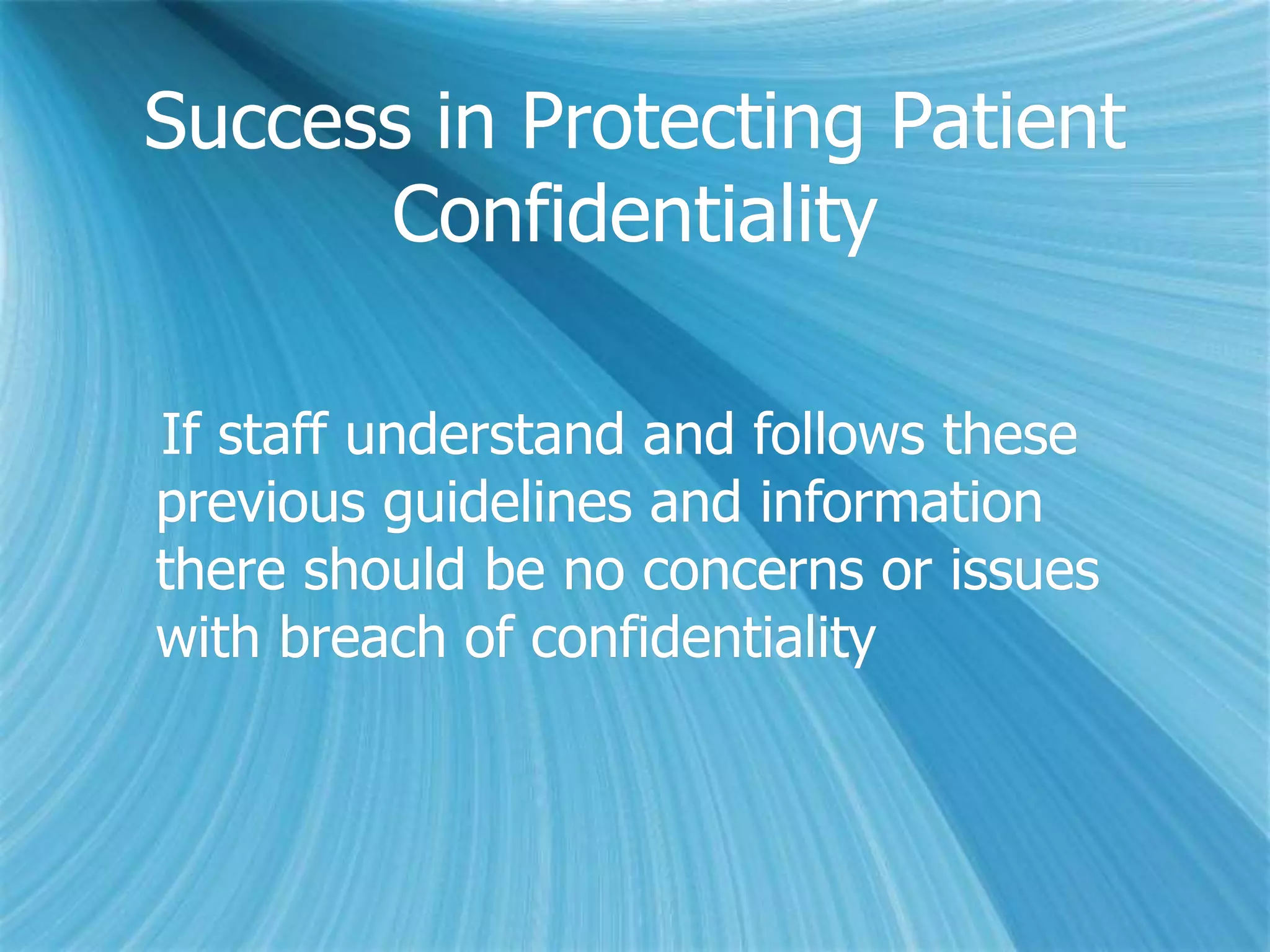 Success in Protecting Patient Confidentiality

If staff understand and follows these previous guidelines and information there should be no concerns or issues with breach of confidentiality